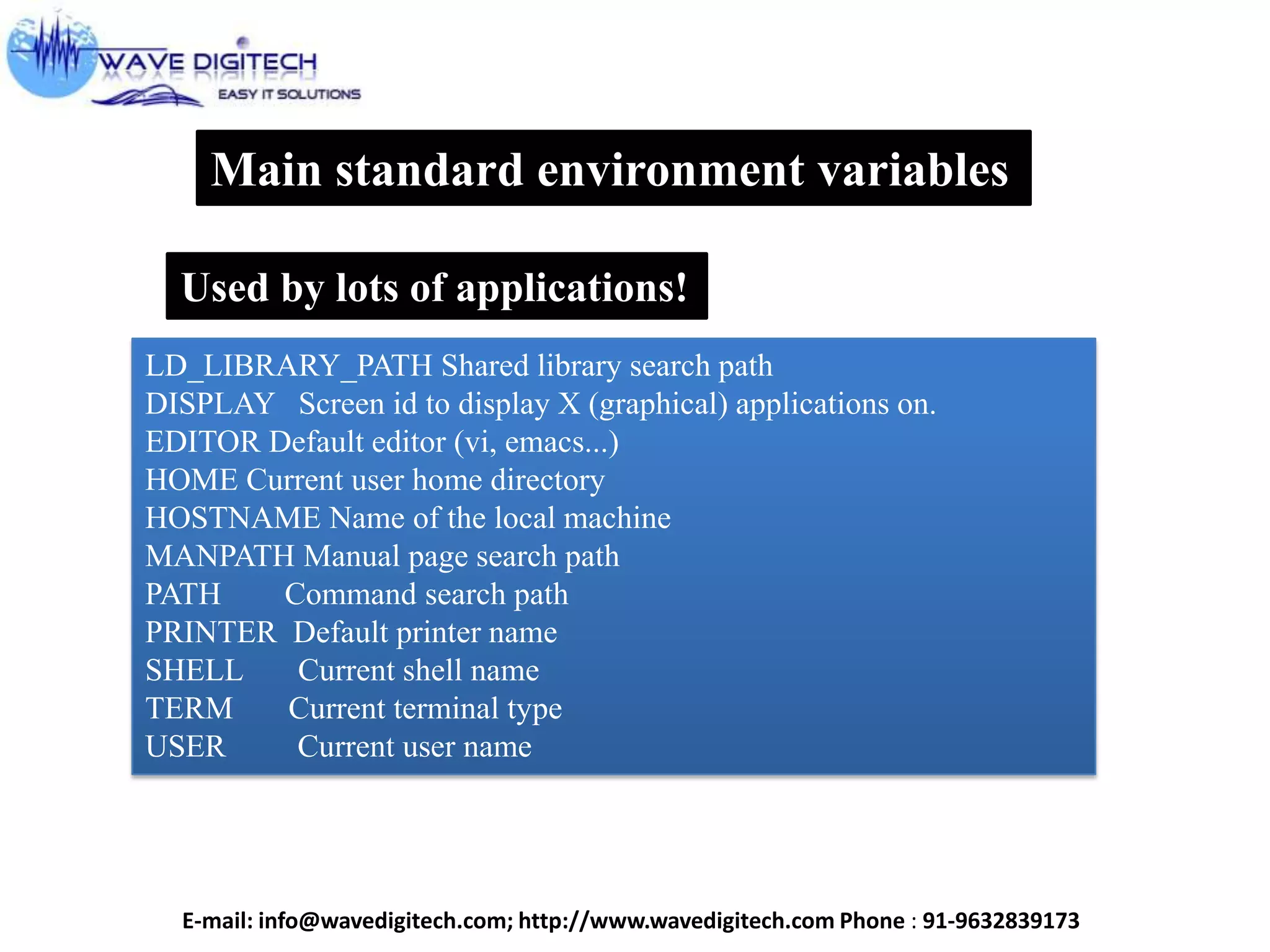 WAVE DIGITECH
EASY IT SOLUTIONS

Main standard environment variables

Used by lots of applications!

LD_LIBRARY_PATH Shared library search path
DISPLAY Screen id to display X (graphical) applications on.
EDITOR Default editor (vi, emacs...)
HOME Current user home directory
HOSTNAME Name of the local machine
MANPATH Manual page search path
PATH Command search path
PRINTER Default printer name
SHELL Current shell name
TERM Current terminal type
USER Current user name

E-mail: info@wavedigitech.com; http://www.wavedigitech.com Phone : 91-9632839173